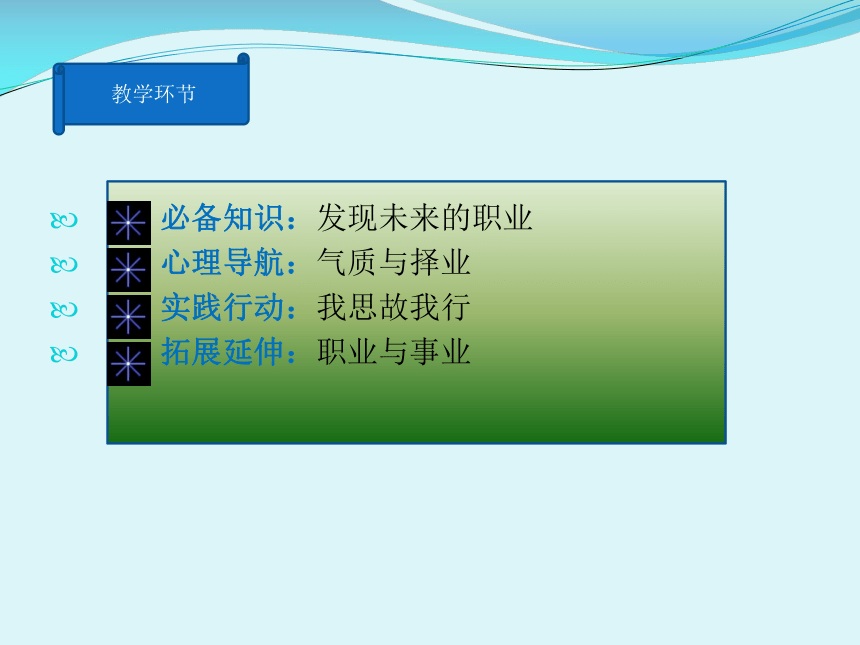 教学环节

必备知识：发现未来的职业
心理导航：气质与择业
实践行动：我思故我行
拓展延伸：职业与事业